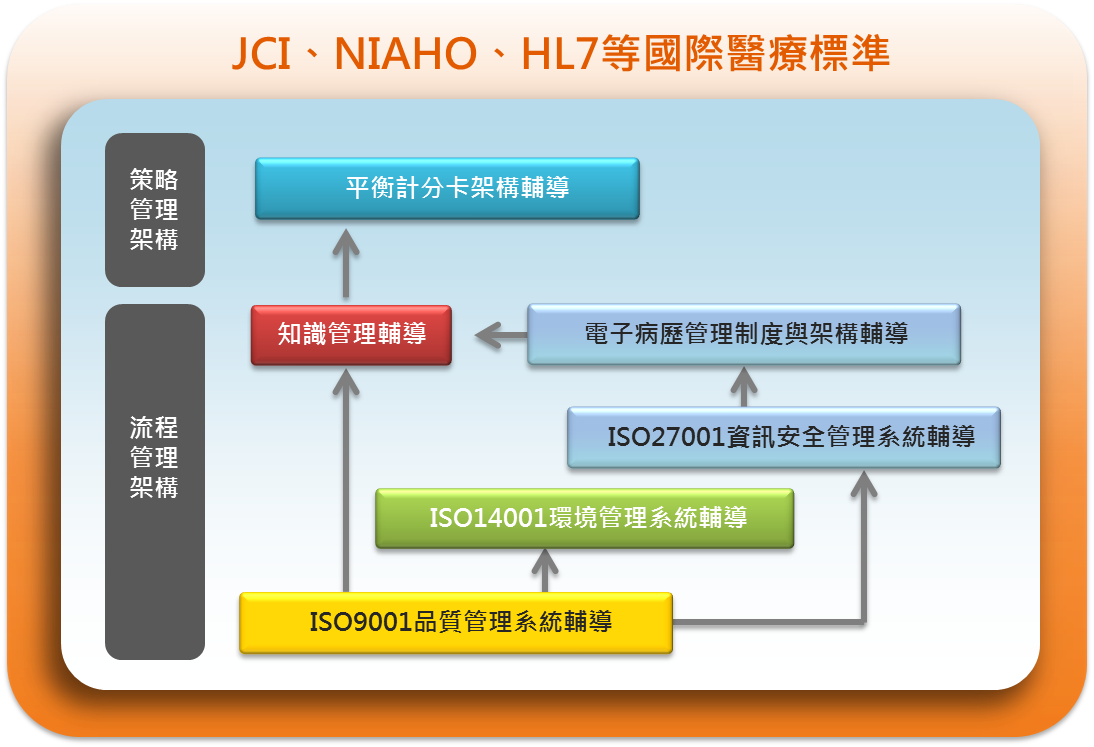 JCI、NIAHO、HL7等國際醫療標準

策略管理架構

平衡計分卡架構輔導

流程管理架構

知識管理輔導

電子病歷管理制度與架構輔導

ISO27001資訊安全管理系統輔導

ISO14001環境管理系統輔導

ISO9001品質管理系統輔導